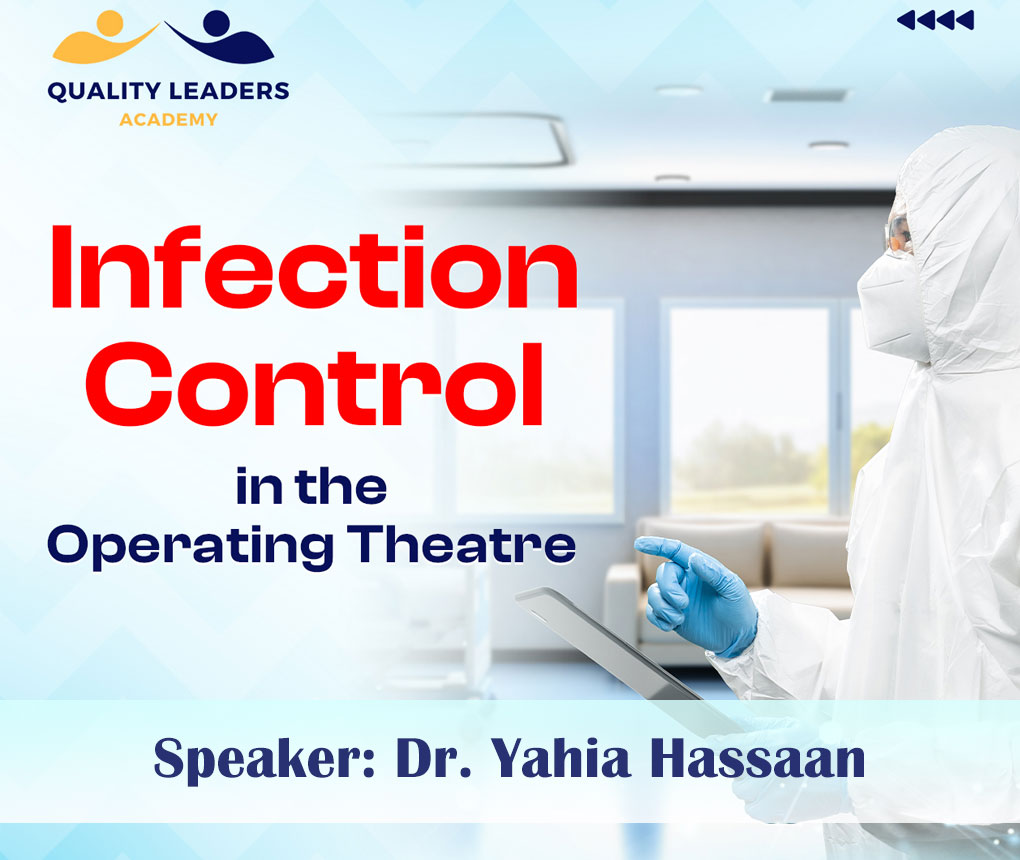 QUALITY LEADERS
ACADEMY

Infection Control

in the Operating Theatre

Speaker: Dr. Yahia Hassaan